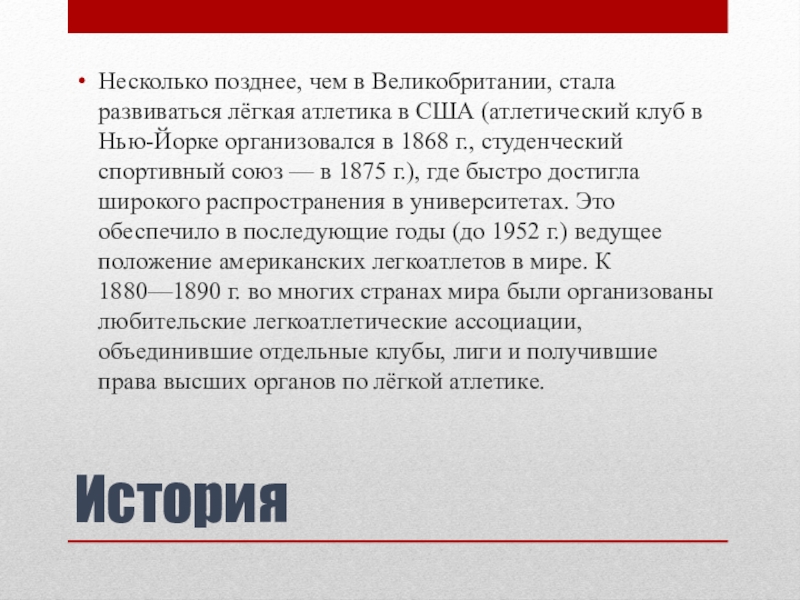 • Несколько позднее, чем в Великобритании, стала развиваться лёгкая атлетика в США (атлетический клуб в Нью-Йорке организовался в 1868 г., студенческий спортивный союз — в 1875 г.), где быстро достигла широкого распространения в университетах. Это обеспечило в последующие годы (до 1952 г.) ведущее положение американских легкоатлетов в мире. К 1880—1890 г. во многих странах мира были организованы любительские легкоатлетические ассоциации, объединившие отдельные клубы, лиги и получившие права высших органов по лёгкой атлетике.

История